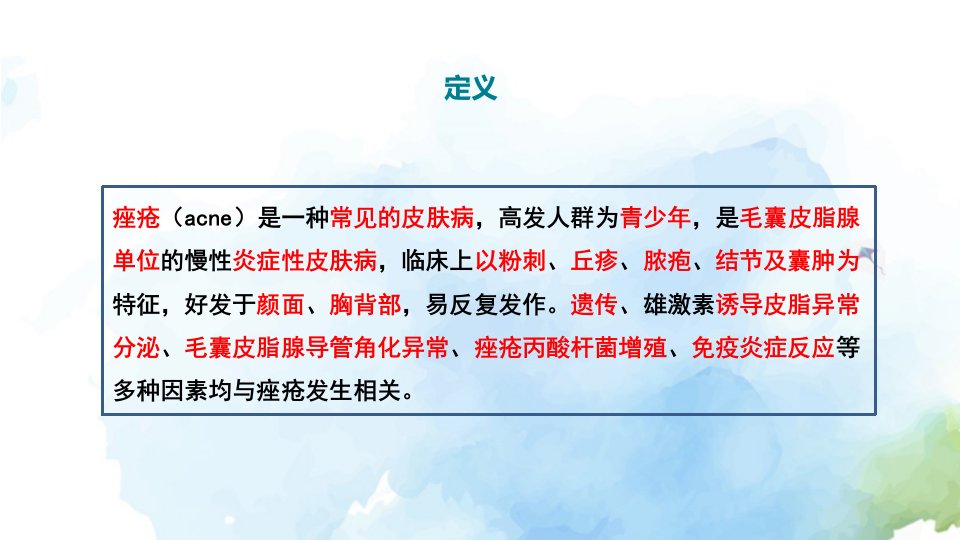 定义

痤疮（acne）是一种常见的皮肤病，高发人群为青少年，是毛囊皮脂腺单位的慢性炎症性皮肤病，临床上以粉刺、丘疹、脓疱、结节及囊肿为特征，好发于颜面、胸背部，易反复发作。遗传、雄激素诱导皮脂异常分泌、毛囊皮脂腺导管角化异常、痤疮丙酸杆菌增殖、免疫炎症反应等多种因素均与痤疮发生相关。